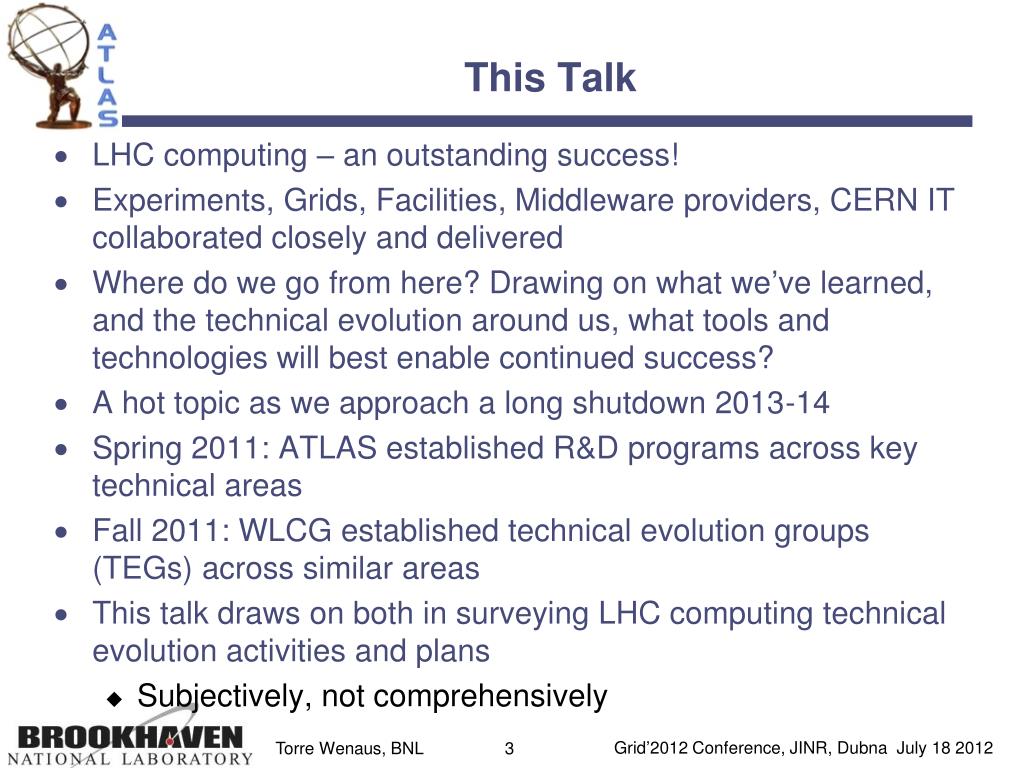 ATLAS

This Talk

• LHC computing – an outstanding success!
• Experiments, Grids, Facilities, Middleware providers, CERN IT collaborated closely and delivered
• Where do we go from here? Drawing on what we've learned, and the technical evolution around us, what tools and technologies will best enable continued success?
• A hot topic as we approach a long shutdown 2013-14
• Spring 2011: ATLAS established R&D programs across key technical areas
• Fall 2011: WLCG established technical evolution groups (TEGs) across similar areas
• This talk draws on both in surveying LHC computing technical evolution activities and plans
  ◆ Subjectively, not comprehensively

BROOKHAVEN NATIONAL LABORATORY

Torre Wenaus, BNL

3

Grid'2012 Conference, JINR, Dubna July 18 2012